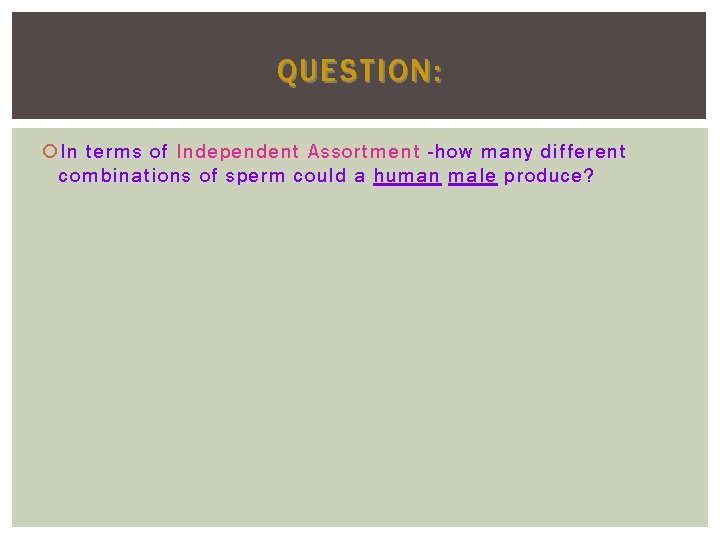 QUESTION:

In terms of Independent Assortment -how many different combinations of sperm could a human male produce?